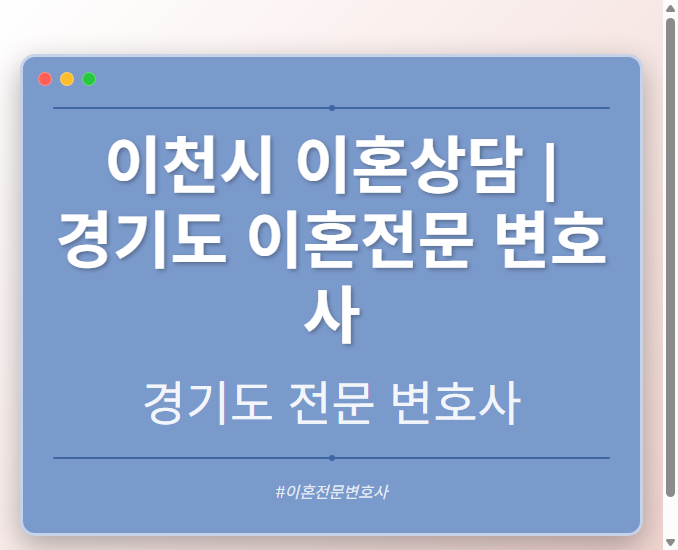 이천시 이혼상담 | 경기도 이혼전문 변호사

경기도 전문 변호사

#이혼전문변호사